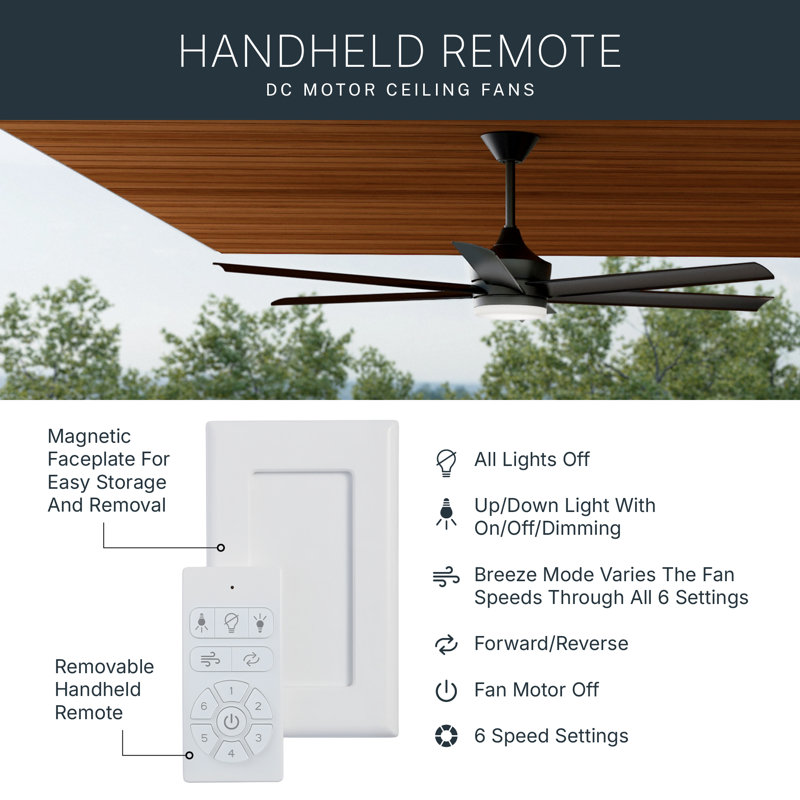 HANDHELD REMOTE
DC MOTOR CEILING FANS

Magnetic Faceplate For Easy Storage And Removal

Removable Handheld Remote

1
2
3
4
5
6

All Lights Off

Up/Down Light With On/Off/Dimming

Breeze Mode Varies The Fan Speeds Through All 6 Settings

Forward/Reverse

Fan Motor Off

6 Speed Settings